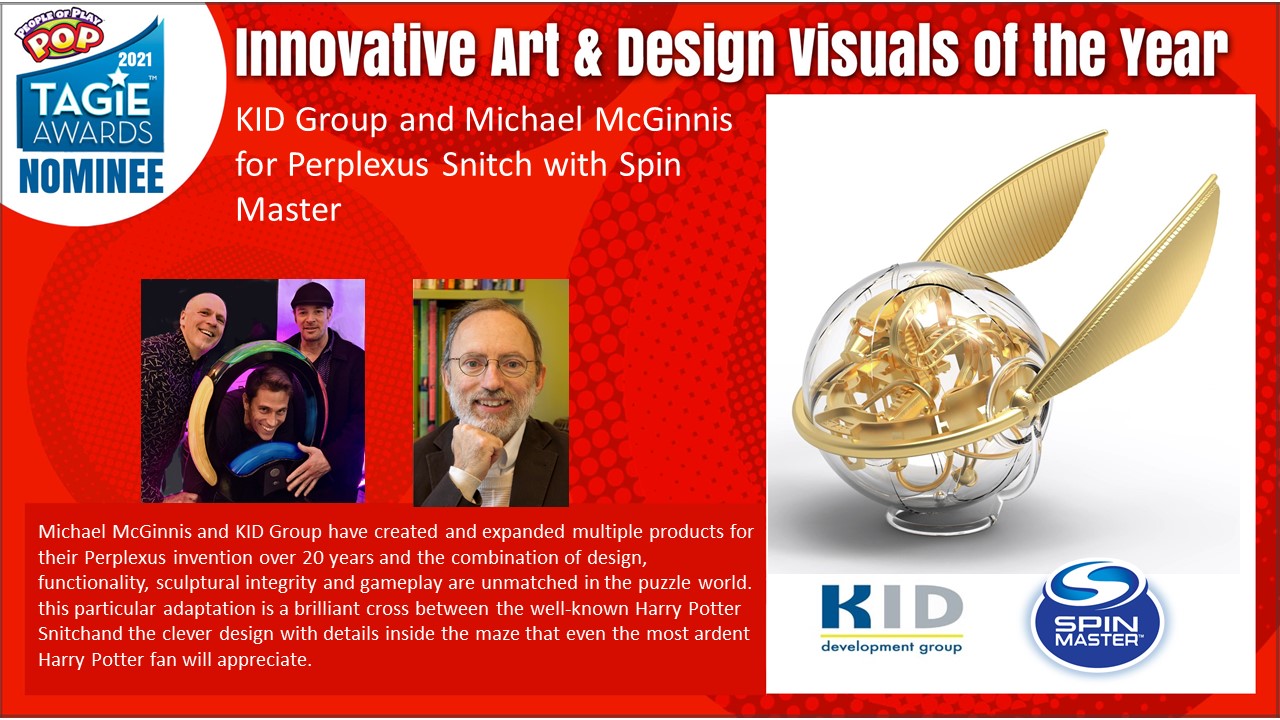 PEOPLE OF PLAY
POP
2021
TAGIE™
AWARDS
NOMINEE

Innovative Art & Design Visuals of the Year

KID Group and Michael McGinnis for Perplexus Snitch with Spin Master

Michael McGinnis and KID Group have created and expanded multiple products for their Perplexus invention over 20 years and the combination of design, functionality, sculptural integrity and gameplay are unmatched in the puzzle world. this particular adaptation is a brilliant cross between the well-known Harry Potter Snitchand the clever design with details inside the maze that even the most ardent Harry Potter fan will appreciate.

KID
development group

SPIN MASTER™